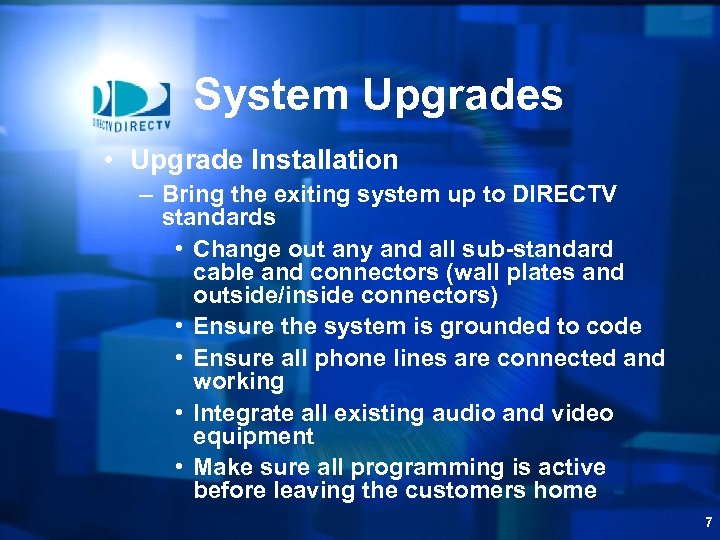 DIRECTV DIRECTV

System Upgrades

• Upgrade Installation

– Bring the exiting system up to DIRECTV standards

• Change out any and all sub-standard cable and connectors (wall plates and outside/inside connectors)

• Ensure the system is grounded to code

• Ensure all phone lines are connected and working

• Integrate all existing audio and video equipment

• Make sure all programming is active before leaving the customers home

7